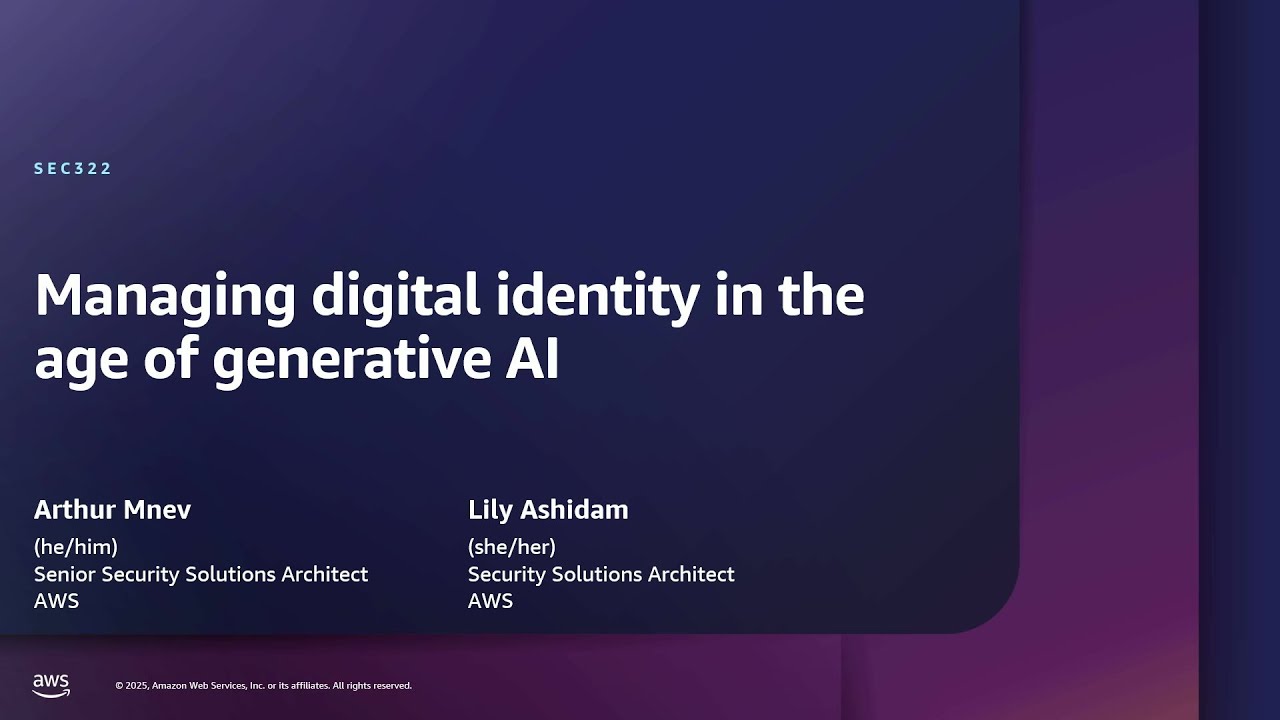 SEC322

Managing digital identity in the age of generative AI

Arthur Mnev
(he/him)
Senior Security Solutions Architect
AWS

Lily Ashidam
(she/her)
Security Solutions Architect
AWS

aws

© 2025, Amazon Web Services, Inc. or its affiliates. All rights reserved.